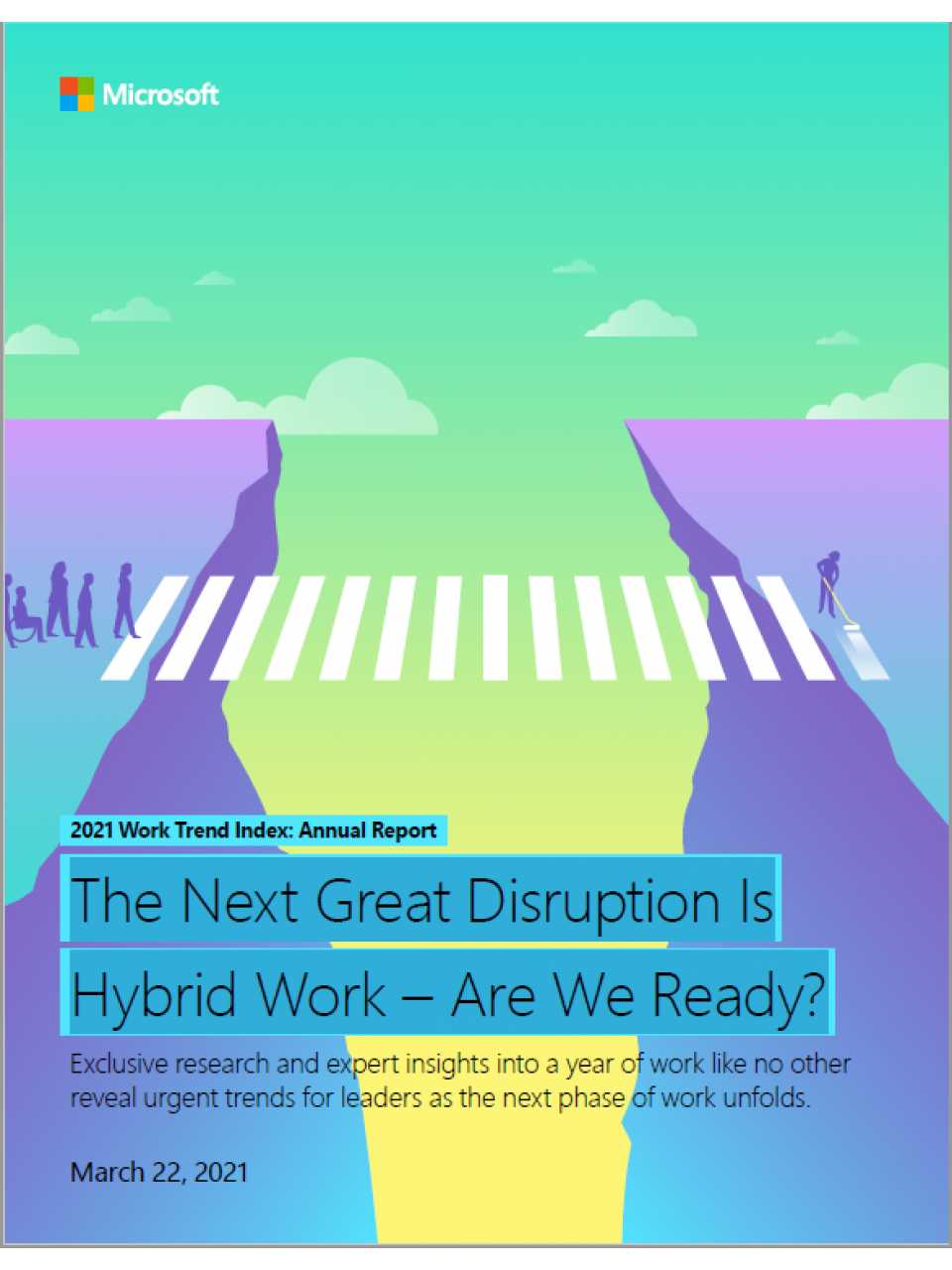 Microsoft

2021 Work Trend Index: Annual Report

The Next Great Disruption Is Hybrid Work – Are We Ready?

Exclusive research and expert insights into a year of work like no other reveal urgent trends for leaders as the next phase of work unfolds.

March 22, 2021